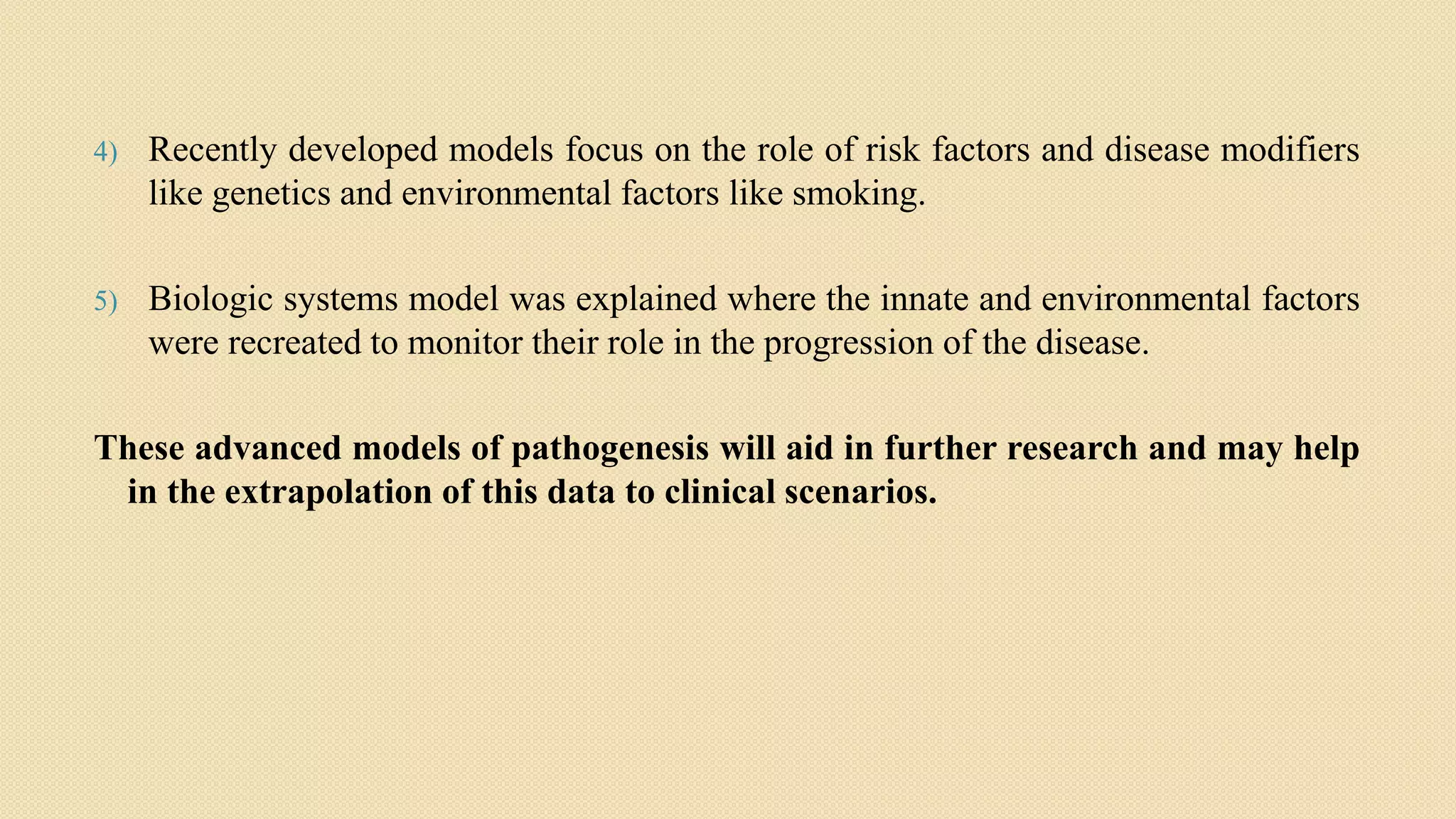 4) Recently developed models focus on the role of risk factors and disease modifiers like genetics and environmental factors like smoking.

5) Biologic systems model was explained where the innate and environmental factors were recreated to monitor their role in the progression of the disease.

These advanced models of pathogenesis will aid in further research and may help in the extrapolation of this data to clinical scenarios.